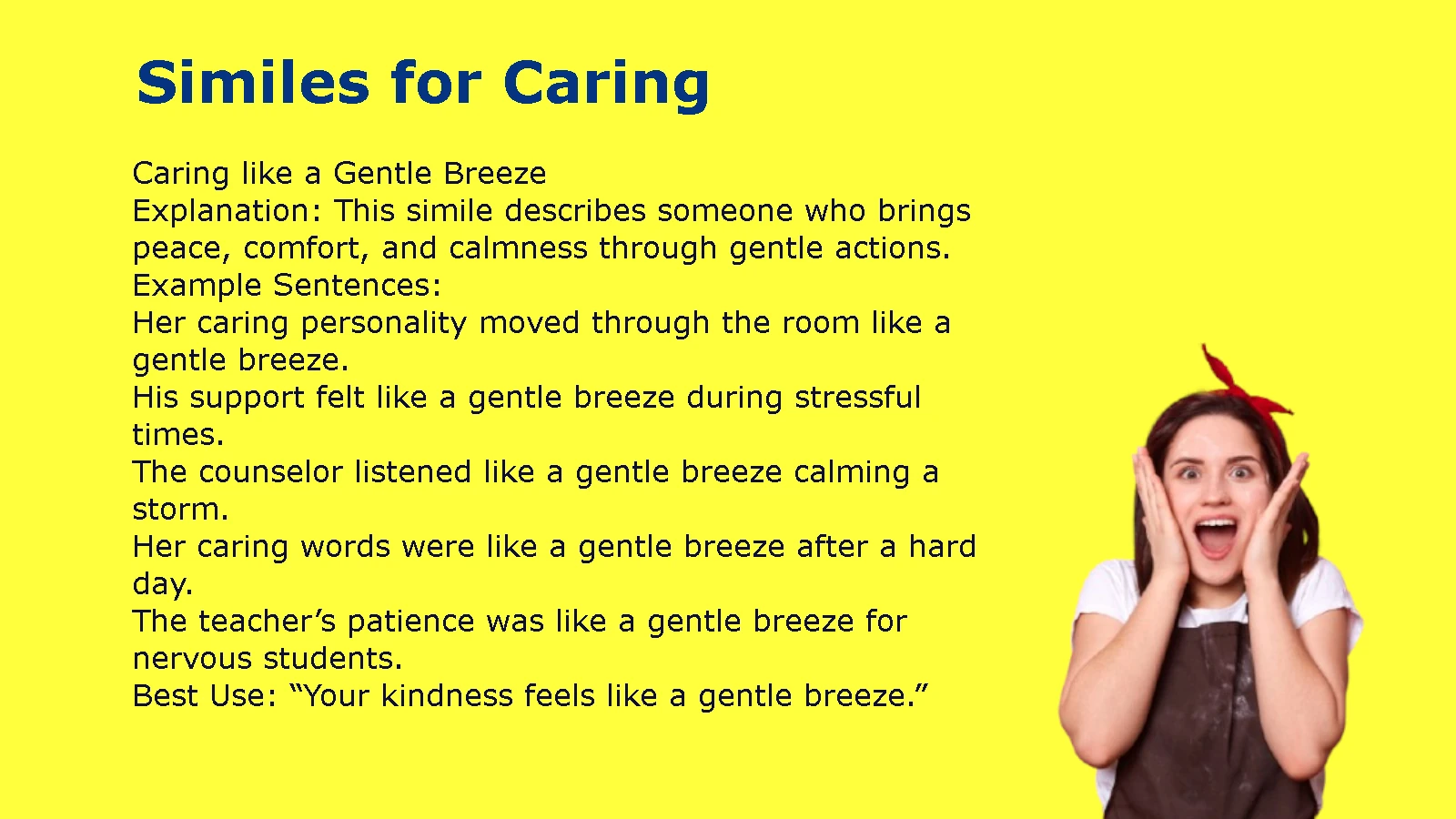 Similes for Caring

Caring like a Gentle Breeze
Explanation: This simile describes someone who brings peace, comfort, and calmness through gentle actions.
Example Sentences:
Her caring personality moved through the room like a gentle breeze.
His support felt like a gentle breeze during stressful times.
The counselor listened like a gentle breeze calming a storm.
Her caring words were like a gentle breeze after a hard day.
The teacher’s patience was like a gentle breeze for nervous students.
Best Use: “Your kindness feels like a gentle breeze.”